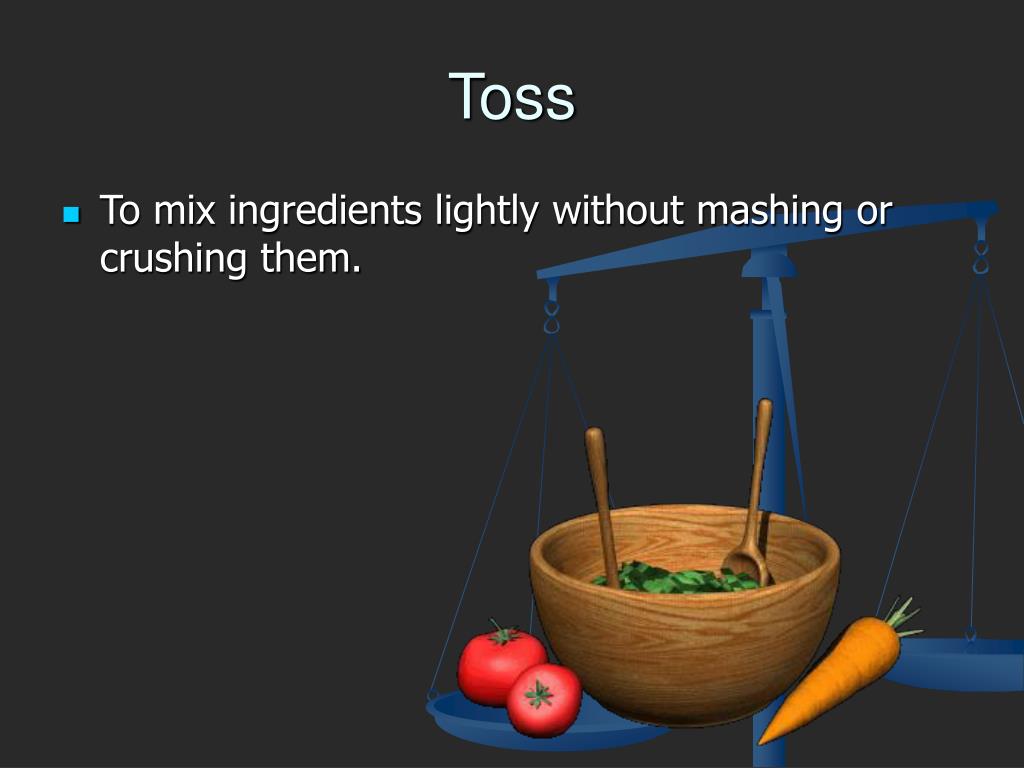 Toss

To mix ingredients lightly without mashing or crushing them.